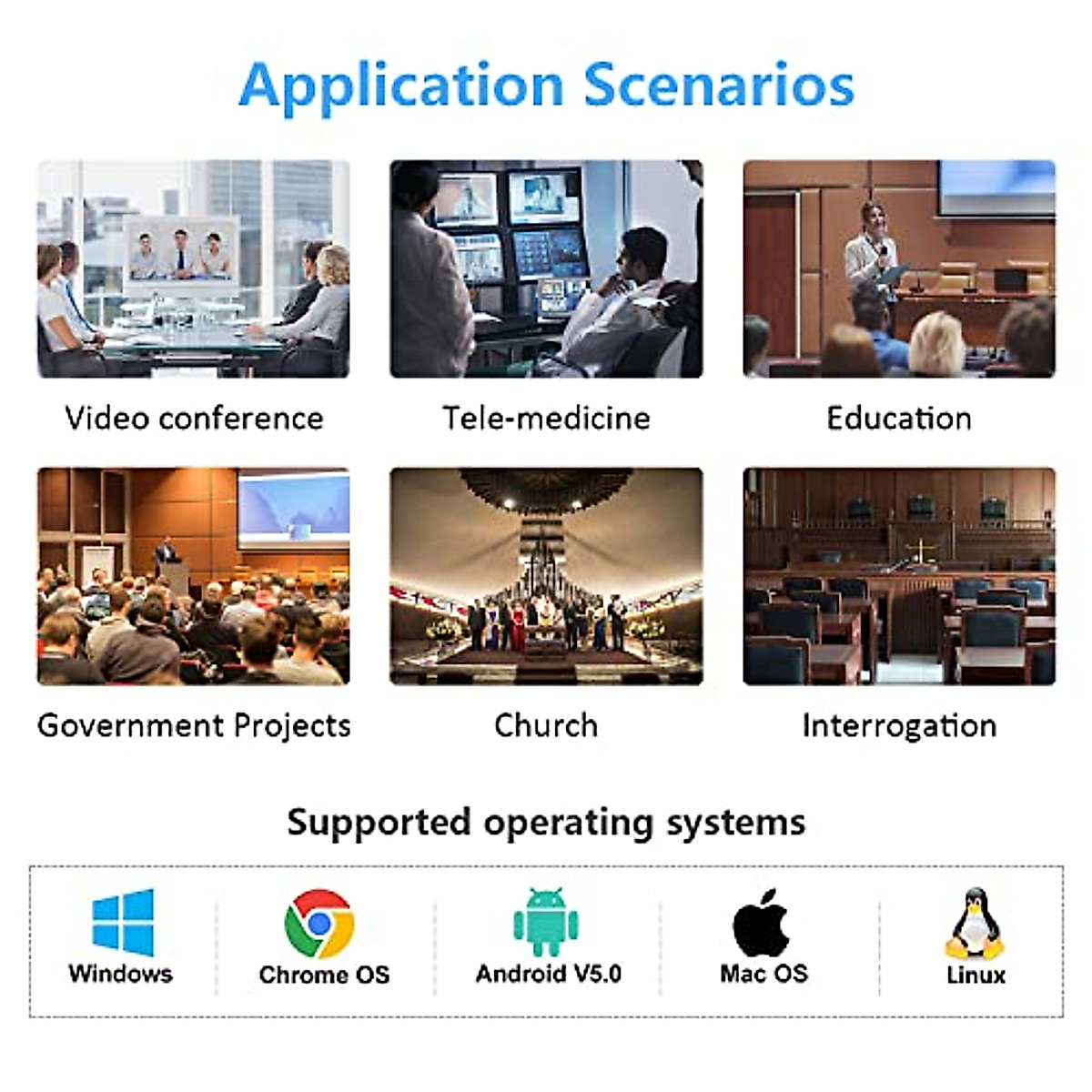 Application Scenarios

Video conference

Tele-medicine

Education

Government Projects

Church

Interrogation

Supported operating systems

Windows

Chrome OS

Android V5.0

Mac OS

Linux